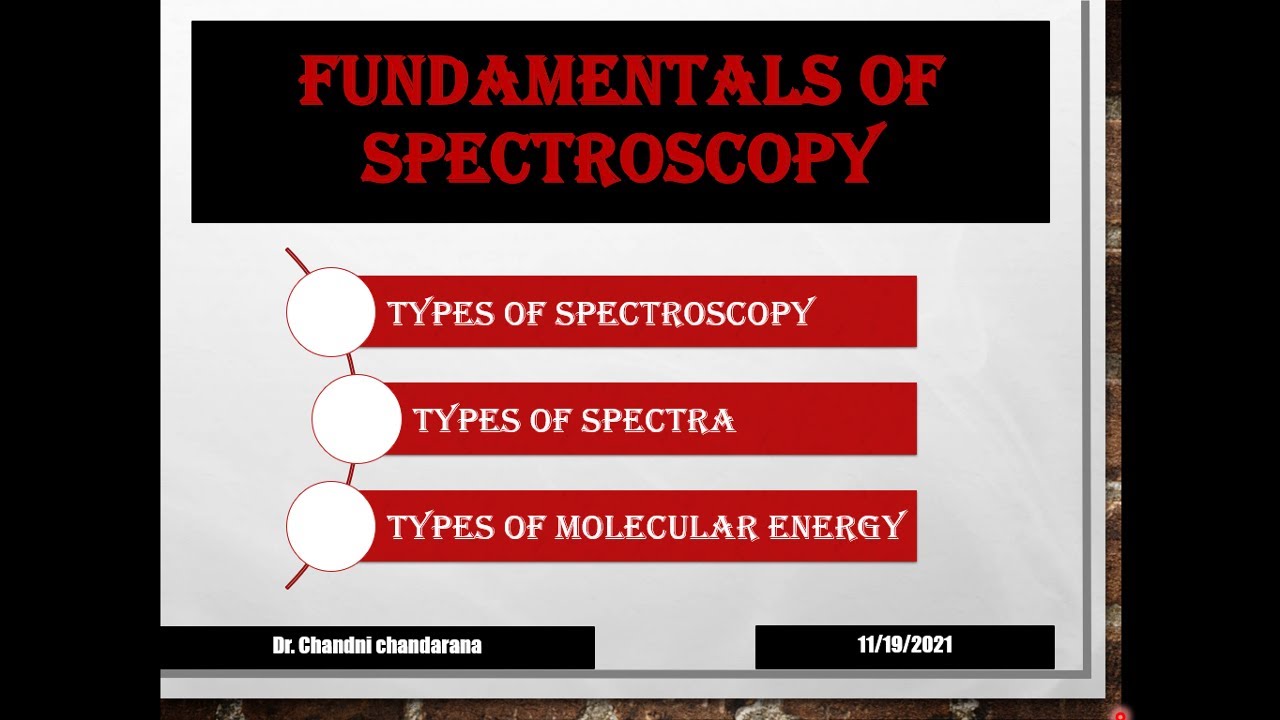 FUNDAMENTALS OF SPECTROSCOPY

TYPES OF SPECTROSCOPY

TYPES OF SPECTRA

TYPES OF MOLECULAR ENERGY

Dr. Chandni chandarana

11/19/2021